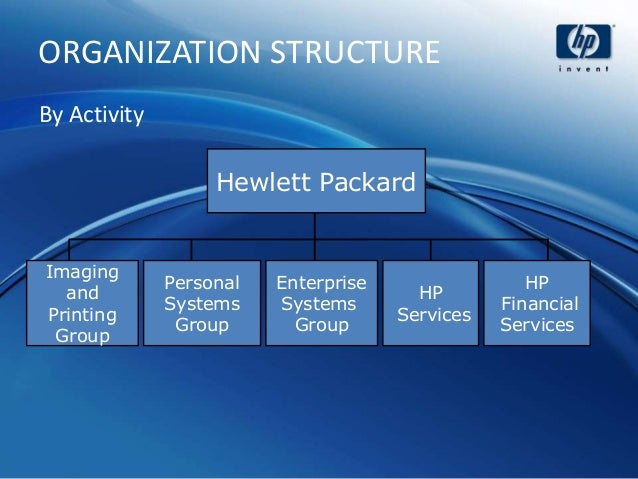 ORGANIZATION STRUCTURE

hp
invent

By Activity

Hewlett Packard

Imaging and Printing Group

Personal Systems Group

Enterprise Systems Group

HP Services

HP Financial Services